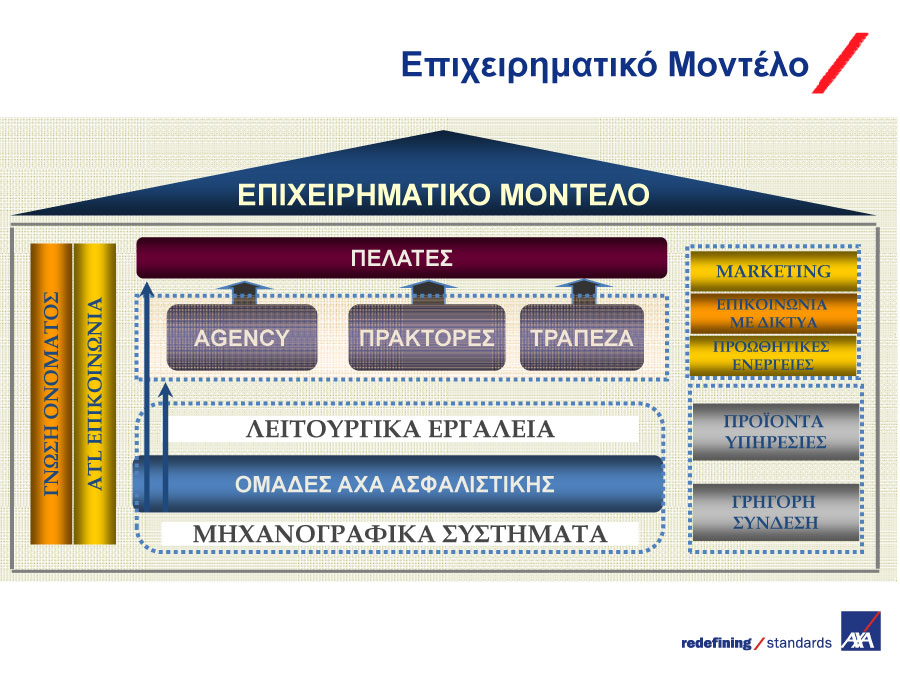 Επιχειρηματικό Μοντέλο

ΕΠΙΧΕΙΡΗΜΑΤΙΚΟ ΜΟΝΤΕΛΟ

ΓΝΩΣΗ ΟΝΟΜΑΤΟΣ

ATL ΕΠΙΚΟΙΝΩΝΙΑ

ΠΕΛΑΤΕΣ

AGENCY

ΠΡΑΚΤΟΡΕΣ

ΤΡΑΠΕΖΑ

ΛΕΙΤΟΥΡΓΙΚΑ ΕΡΓΑΛΕΙΑ

ΟΜΑΔΕΣ ΑΧΑ ΑΣΦΑΛΙΣΤΙΚΗΣ

ΜΗΧΑΝΟΓΡΑΦΙΚΑ ΣΥΣΤΗΜΑΤΑ

MARKETING

ΕΠΙΚΟΙΝΩΝΙΑ ΜΕ ΔΙΚΤΥΑ

ΠΡΟΩΘΗΤΙΚΕΣ ΕΝΕΡΓΕΙΕΣ

ΠΡΟΪΟΝΤΑ ΥΠΗΡΕΣΙΕΣ

ΓΡΗΓΟΡΗ ΣΥΝΔΕΣΗ

redefining / standards AXA